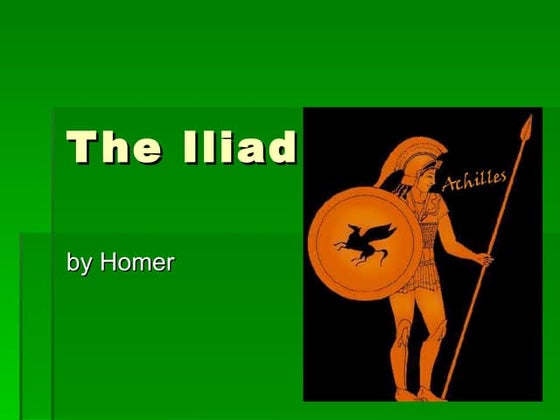 The Iliad

by Homer

Achilles